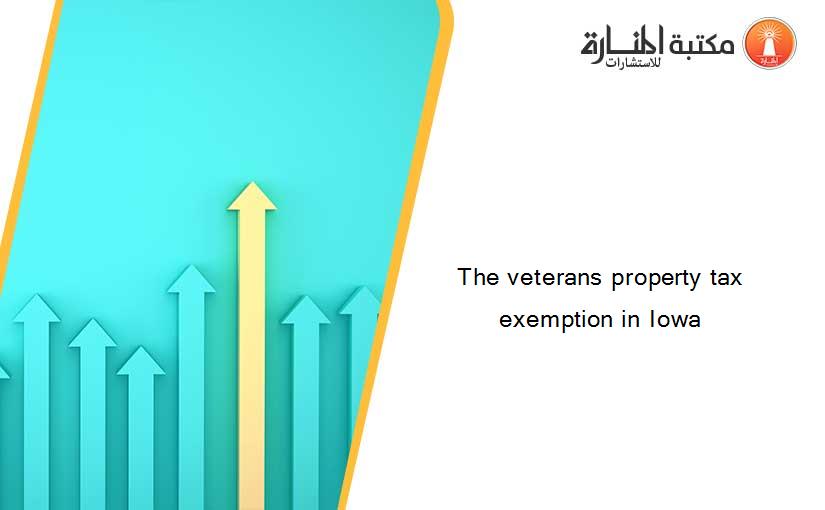 مكتبة المنارة للاستشارات

The veterans property tax exemption in Iowa